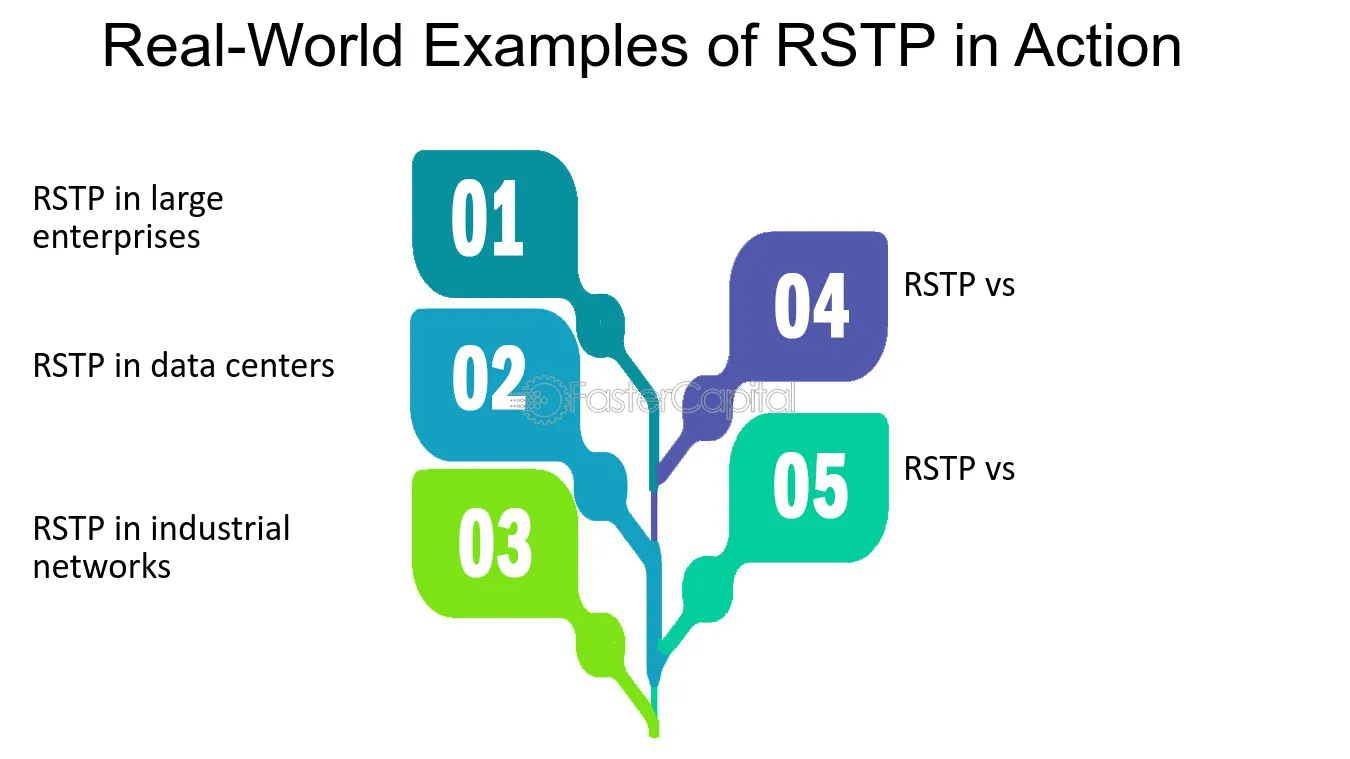 Real-World Examples of RSTP in Action

RSTP in large enterprises

01

RSTP in data centers

02

RSTP in industrial networks

03

04

RSTP vs

05

RSTP vs

FasterCapital